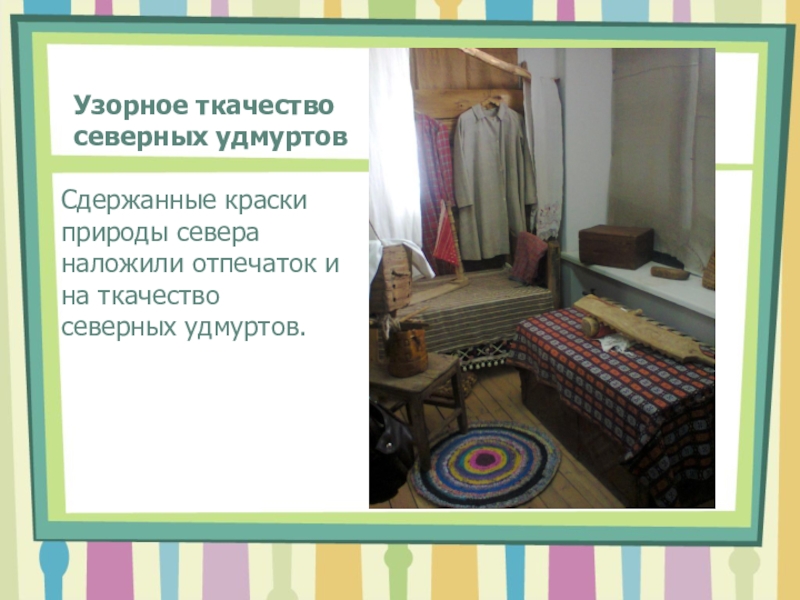 Узорное ткачество северных удмуртов

Сдержанные краски природы севера наложили отпечаток и на ткачество северных удмуртов.